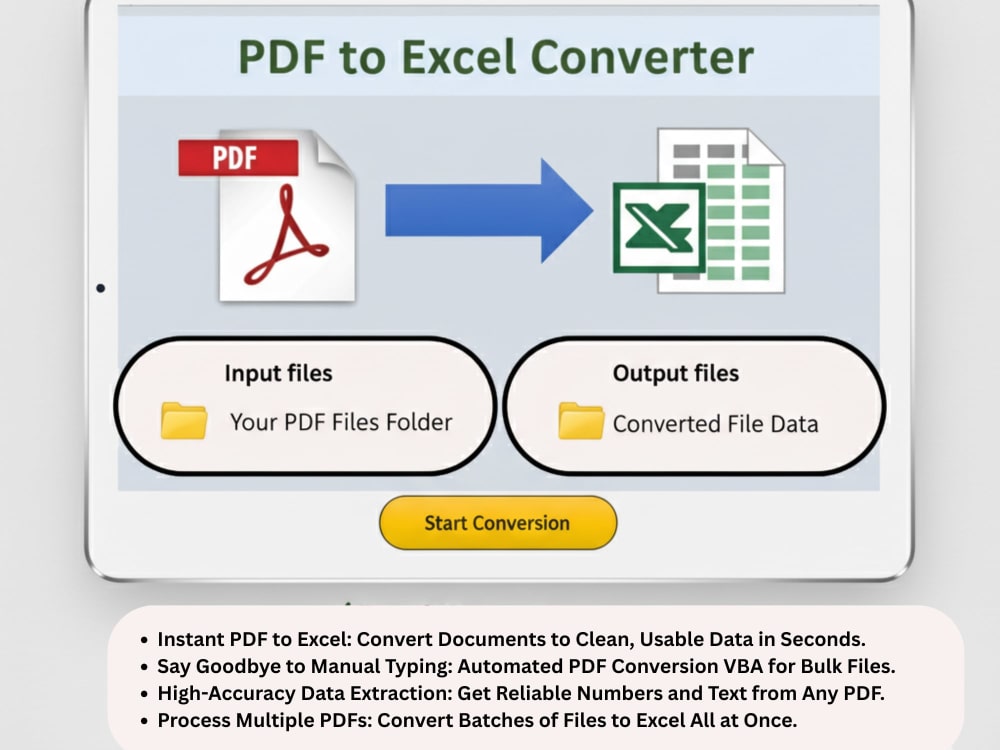 PDF to Excel Converter

PDF

Input files

Your PDF Files Folder

Output files

Converted File Data

Start Conversion

• Instant PDF to Excel: Convert Documents to Clean, Usable Data in Seconds.
• Say Goodbye to Manual Typing: Automated PDF Conversion VBA for Bulk Files.
• High-Accuracy Data Extraction: Get Reliable Numbers and Text from Any PDF.
• Process Multiple PDFs: Convert Batches of Files to Excel All at Once.